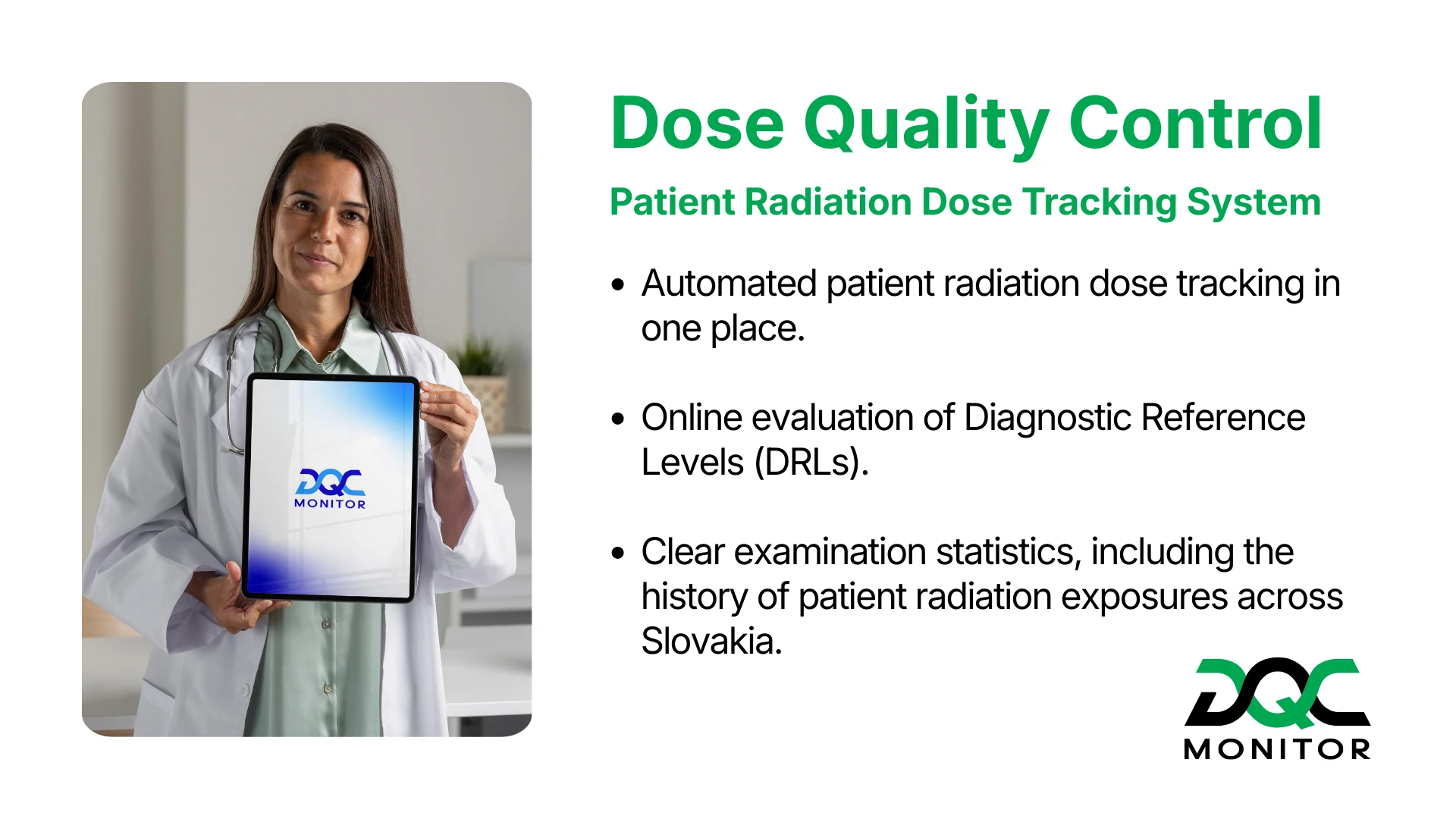 DQC
MONITOR

Dose Quality Control

Patient Radiation Dose Tracking System

• Automated patient radiation dose tracking in one place.

• Online evaluation of Diagnostic Reference Levels (DRLs).

• Clear examination statistics, including the history of patient radiation exposures across Slovakia.

DQC
MONITOR